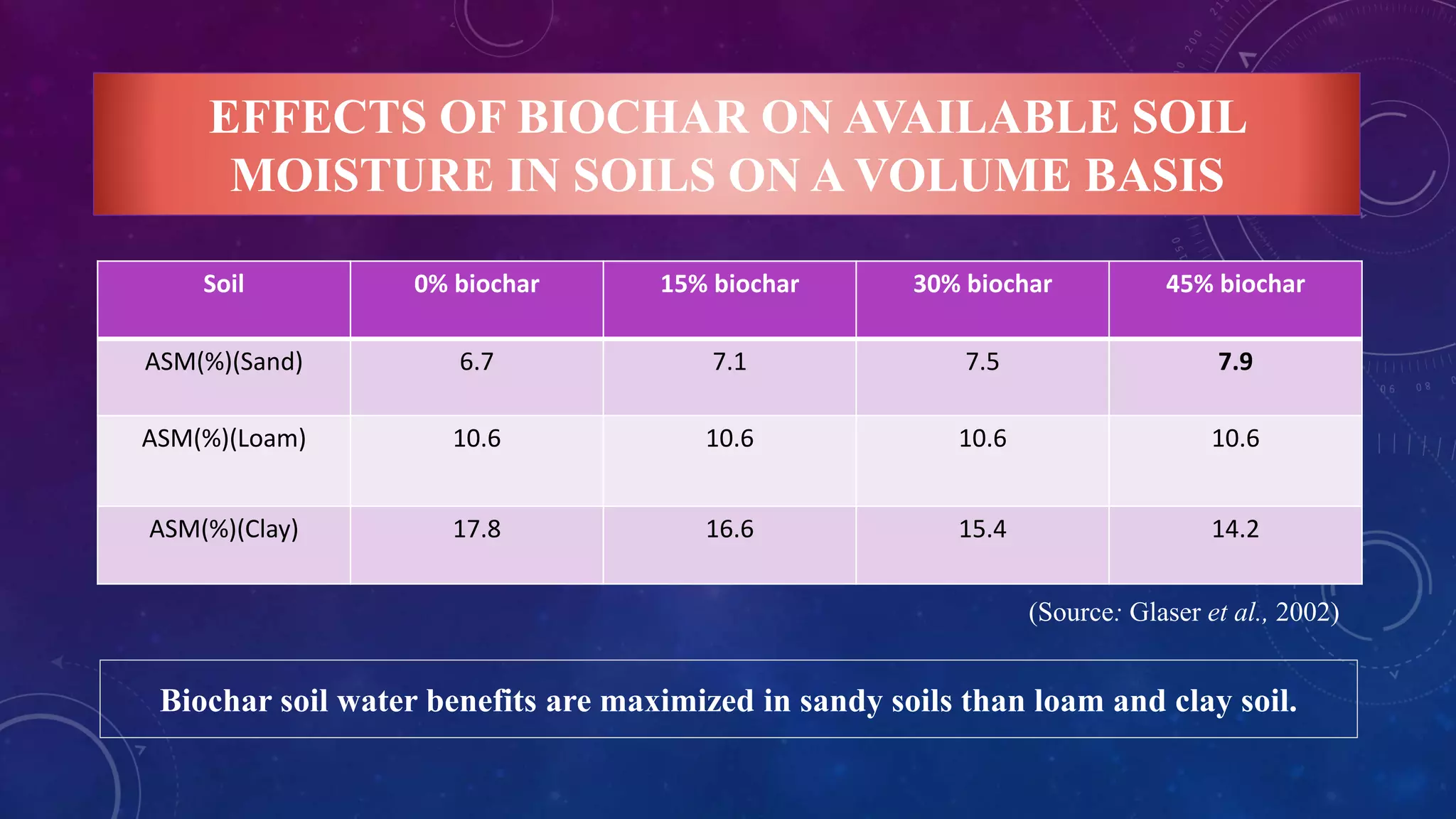 EFFECTS OF BIOCHAR ON AVAILABLE SOIL MOISTURE IN SOILS ON A VOLUME BASIS

| Soil | 0% biochar | 15% biochar | 30% biochar | 45% biochar |
|---|---|---|---|---|
| ASM(%)(Sand) | 6.7 | 7.1 | 7.5 | 7.9 |
| ASM(%)(Loam) | 10.6 | 10.6 | 10.6 | 10.6 |
| ASM(%)(Clay) | 17.8 | 16.6 | 15.4 | 14.2 |

(Source: Glaser et al., 2002)

Biochar soil water benefits are maximized in sandy soils than loam and clay soil.